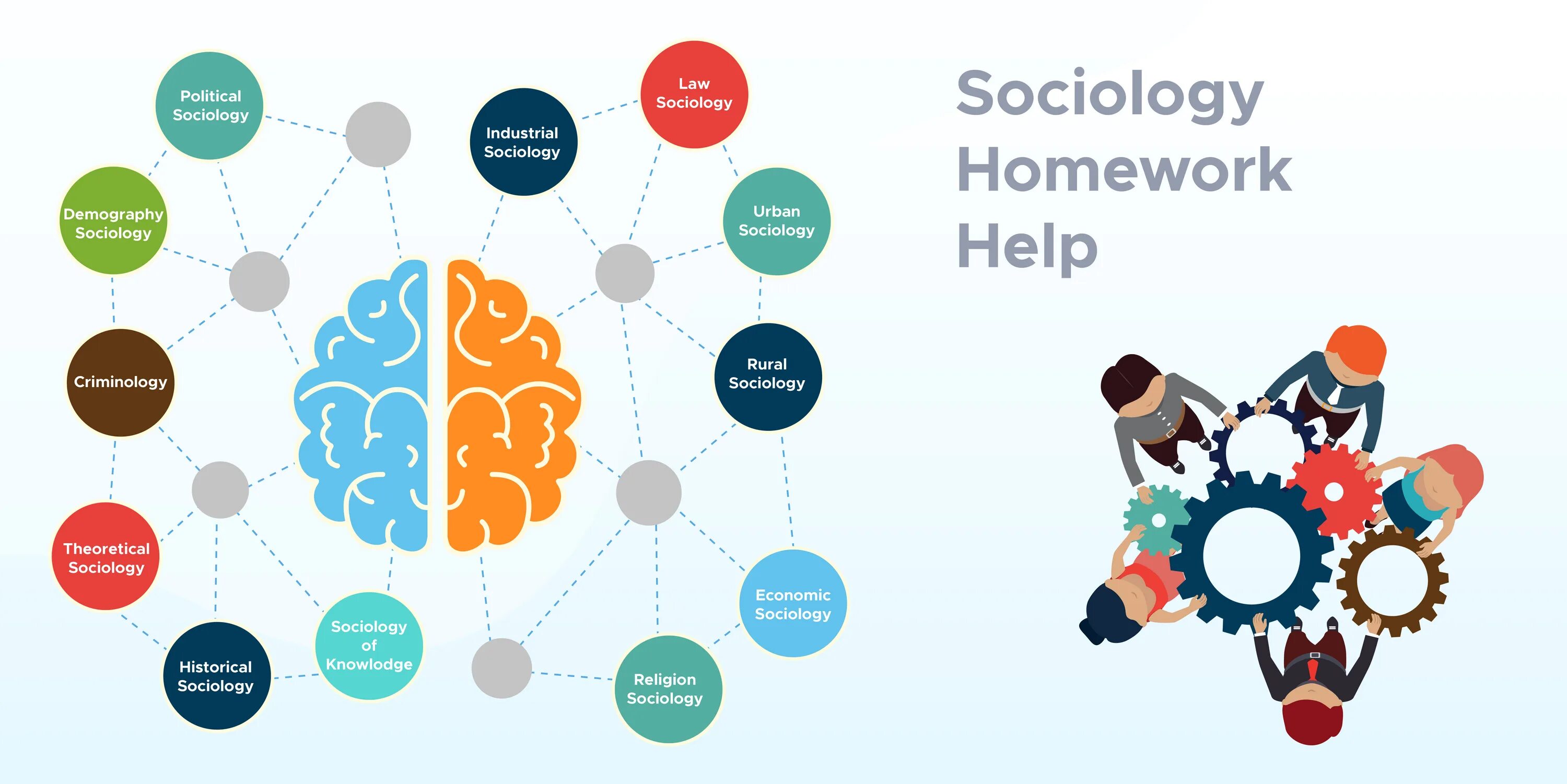 Political Sociology

Demography Sociology

Criminology

Theoretical Sociology

Historical Sociology

Sociology of Knowlodge

Industrial Sociology

Law Sociology

Urban Sociology

Rural Sociology

Economic Sociology

Religion Sociology

Sociology Homework Help